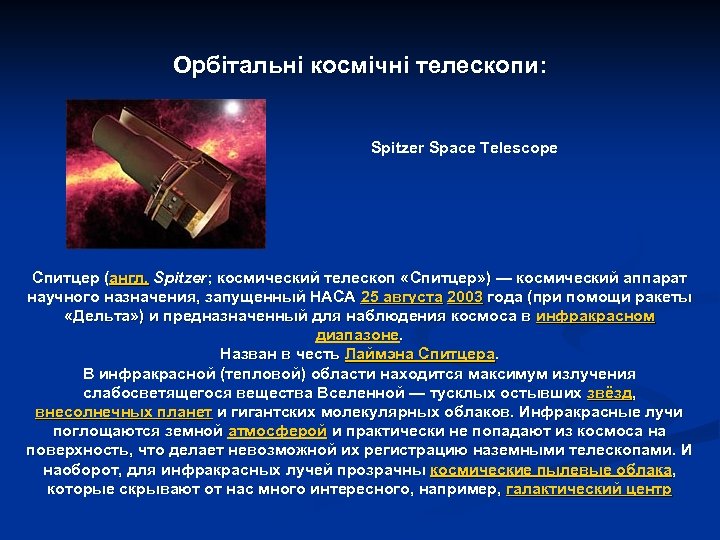 Орбітальні космічні телескопи:

Spitzer Space Telescope

Спитцер (англ. Spitzer; космический телескоп «Спитцер») — космический аппарат научного назначения, запущенный НАСА 25 августа 2003 года (при помощи ракеты «Дельта») и предназначенный для наблюдения космоса в инфракрасном диапазоне.
Назван в честь Лаймэна Спитцера.
В инфракрасной (тепловой) области находится максимум излучения слабосветящегося вещества Вселенной — тусклых остывших звёзд, внесолнечных планет и гигантских молекулярных облаков. Инфракрасные лучи поглощаются земной атмосферой и практически не попадают из космоса на поверхность, что делает невозможной их регистрацию наземными телескопами. И наоборот, для инфракрасных лучей прозрачны космические пылевые облака, которые скрывают от нас много интересного, например, галактический центр